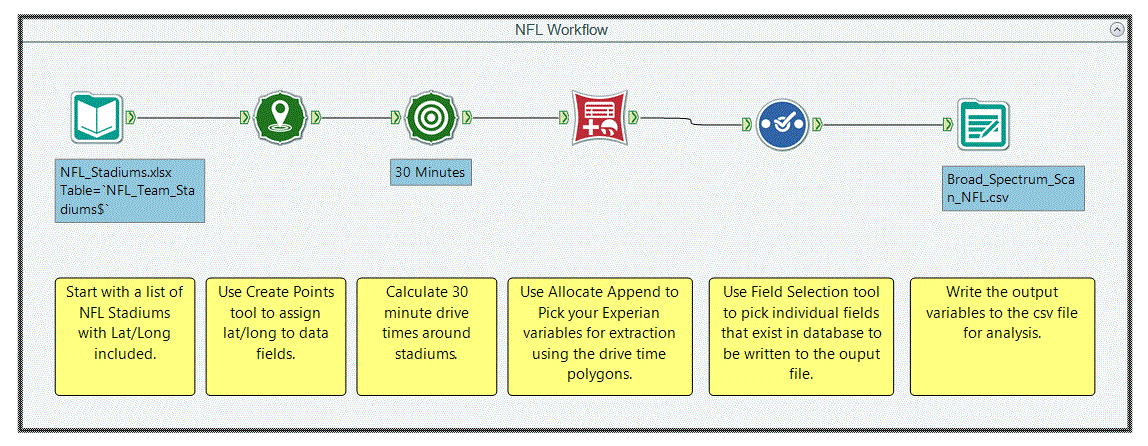 NFL Workflow

NFL_Stadiums.xlsx Table=`NFL_Team_Stadiums$`

30 Minutes

Broad_Spectrum_Scan_NFL.csv

Start with a list of NFL Stadiums with Lat/Long included.

Use Create Points tool to assign lat/long to data fields.

Calculate 30 minute drive times around stadiums.

Use Allocate Append to Pick your Experian variables for extraction using the drive time polygons.

Use Field Selection tool to pick individual fields that exist in database to be written to the ouput file.

Write the output variables to the csv file for analysis.